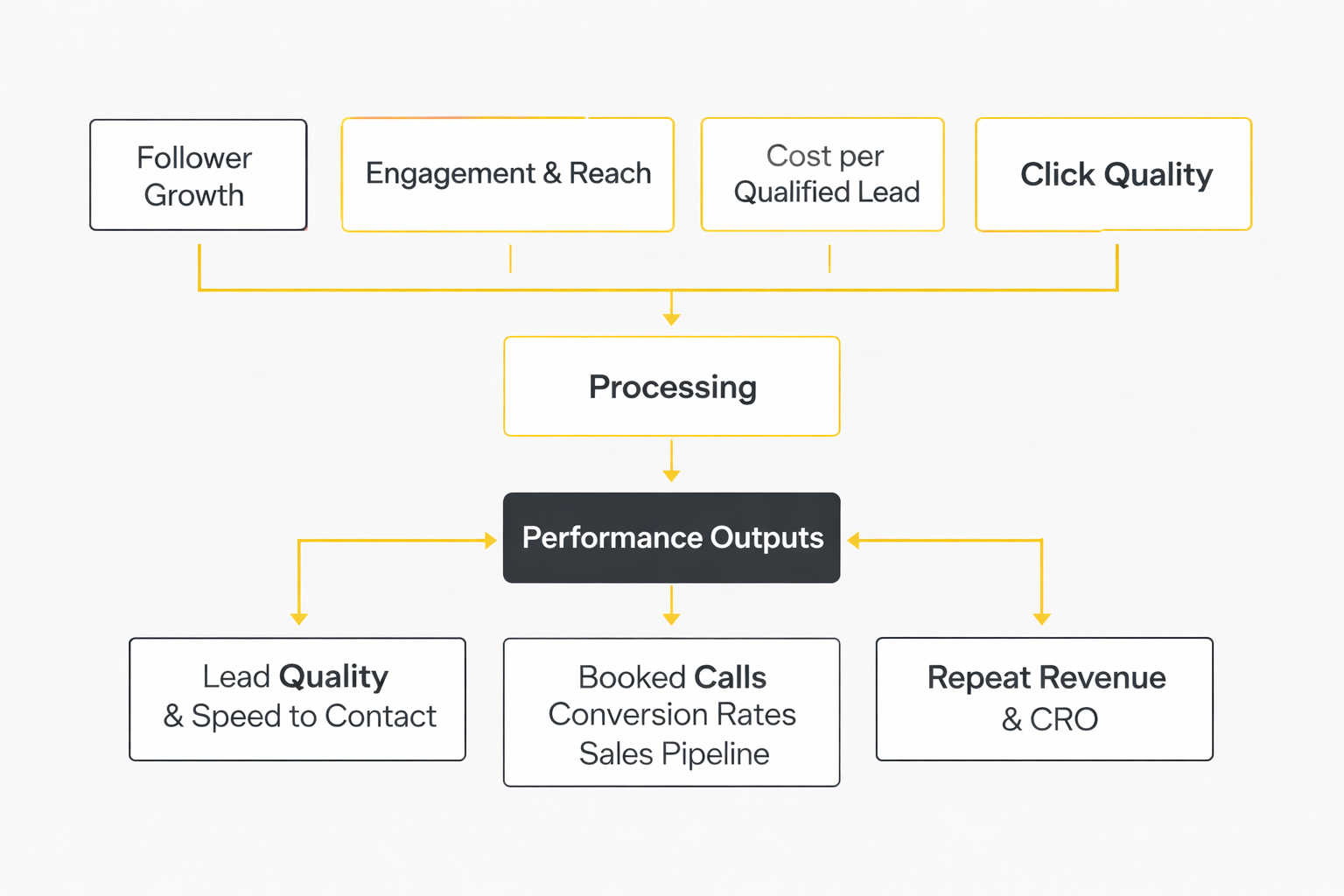 Follower Growth

Engagement & Reach

Cost per Qualified Lead

Click Quality

Processing

Performance Outputs

Lead Quality & Speed to Contact

Booked Calls
Conversion Rates
Sales Pipeline

Repeat Revenue & CRO